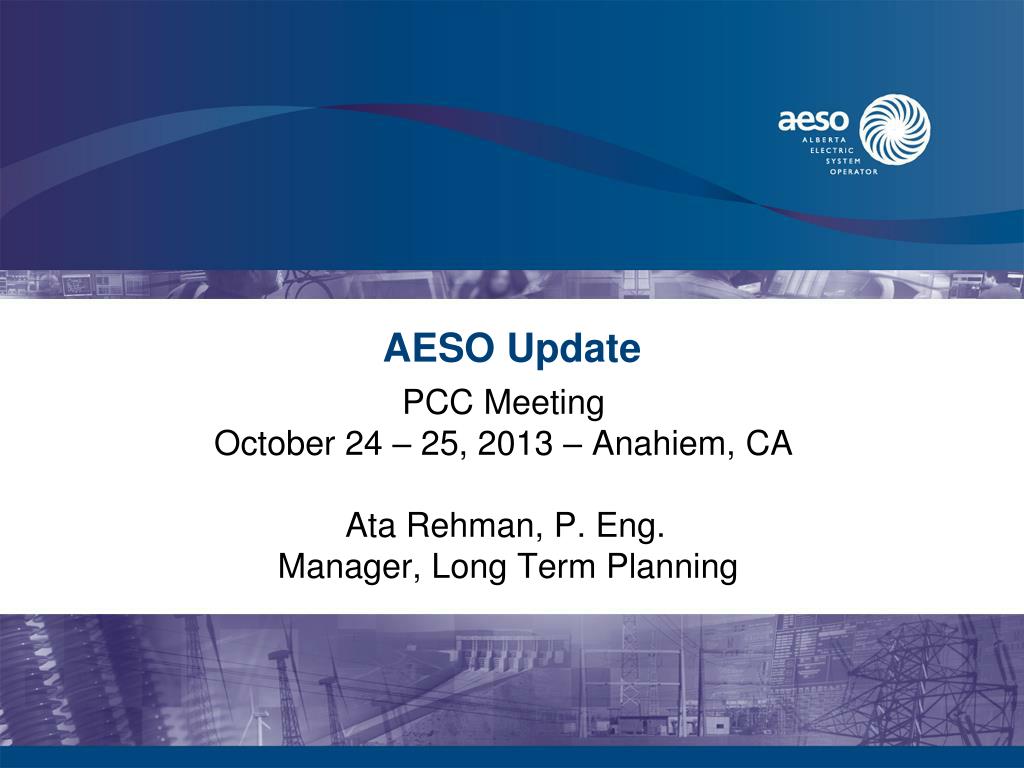 aeso
ALBERTA
ELECTRIC
SYSTEM
OPERATOR

AESO Update

PCC Meeting
October 24 – 25, 2013 – Anahiem, CA

Ata Rehman, P. Eng.
Manager, Long Term Planning